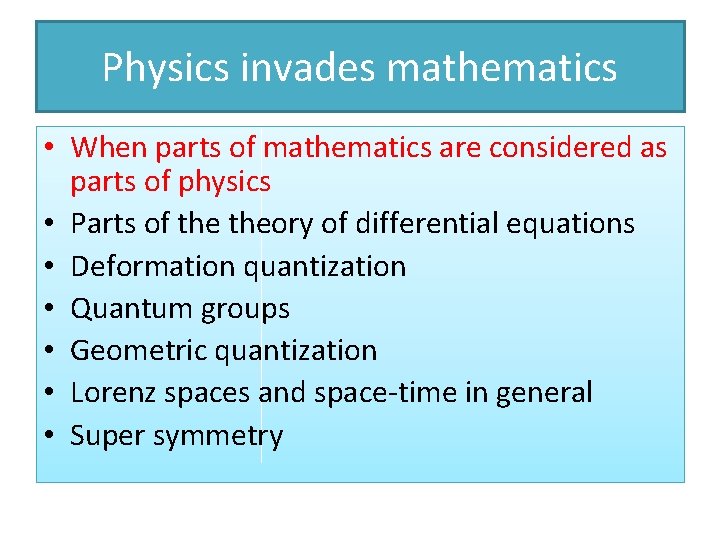 Physics invades mathematics

• When parts of mathematics are considered as parts of physics
• Parts of the theory of differential equations
• Deformation quantization
• Quantum groups
• Geometric quantization
• Lorenz spaces and space-time in general
• Super symmetry